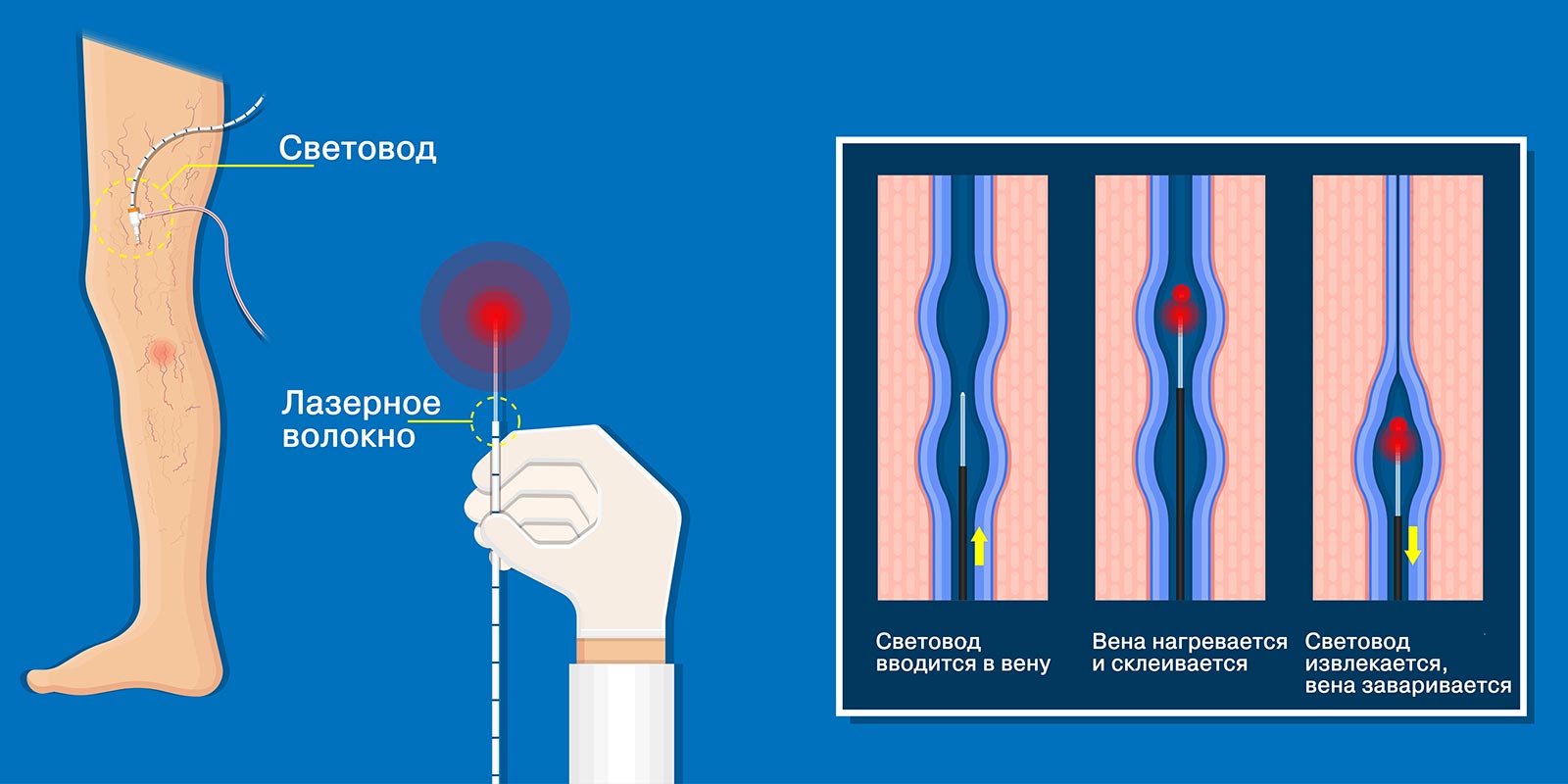 Световод

Лазерное волокно

Световод вводится в вену

Вена нагревается и склеивается

Световод извлекается, вена заваривается